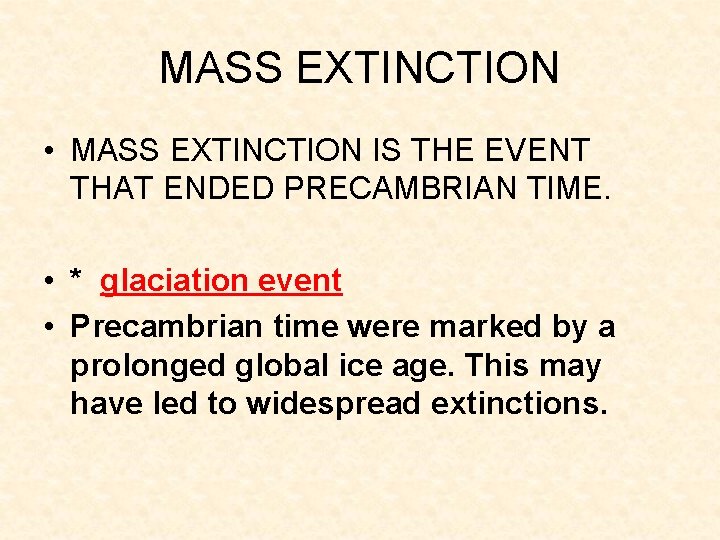 MASS EXTINCTION

• MASS EXTINCTION IS THE EVENT THAT ENDED PRECAMBRIAN TIME.

• * glaciation event

• Precambrian time were marked by a prolonged global ice age. This may have led to widespread extinctions.